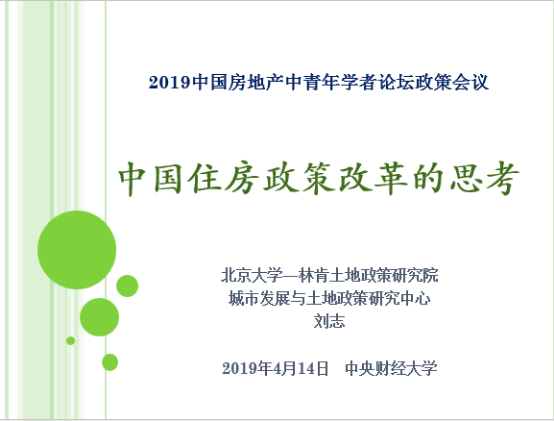 2019中国房地产中青年学者论坛政策会议

中国住房政策改革的思考

北京大学—林肯土地政策研究院
城市发展与土地政策研究中心
刘志

2019年4月14日　中央财经大学